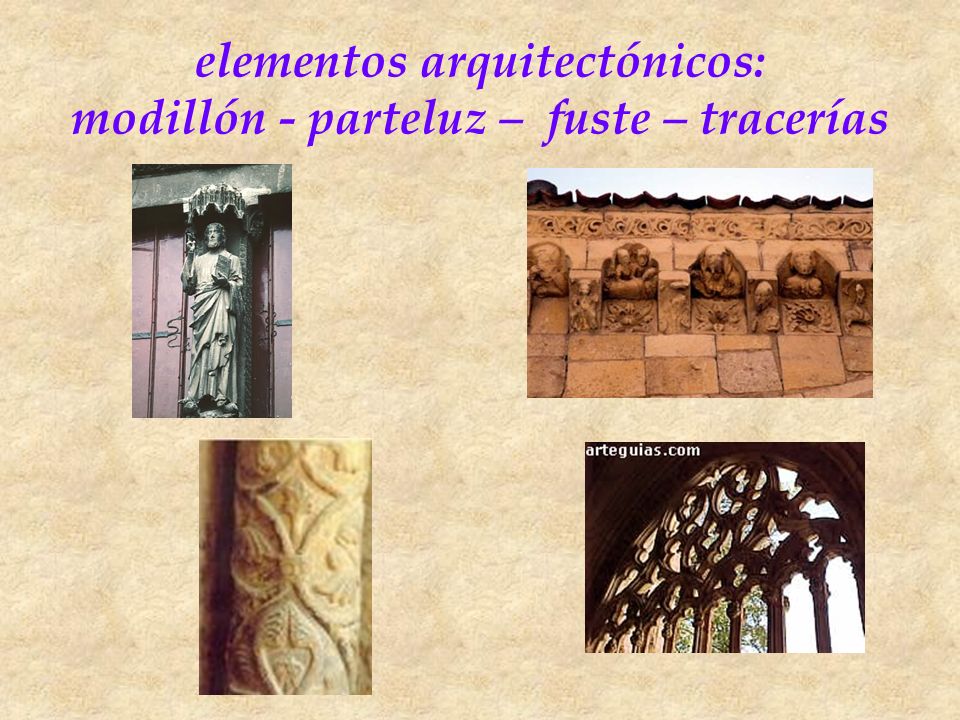 elementos arquitectónicos:
modillón - parteluz – fuste – tracerías

arteguias.com